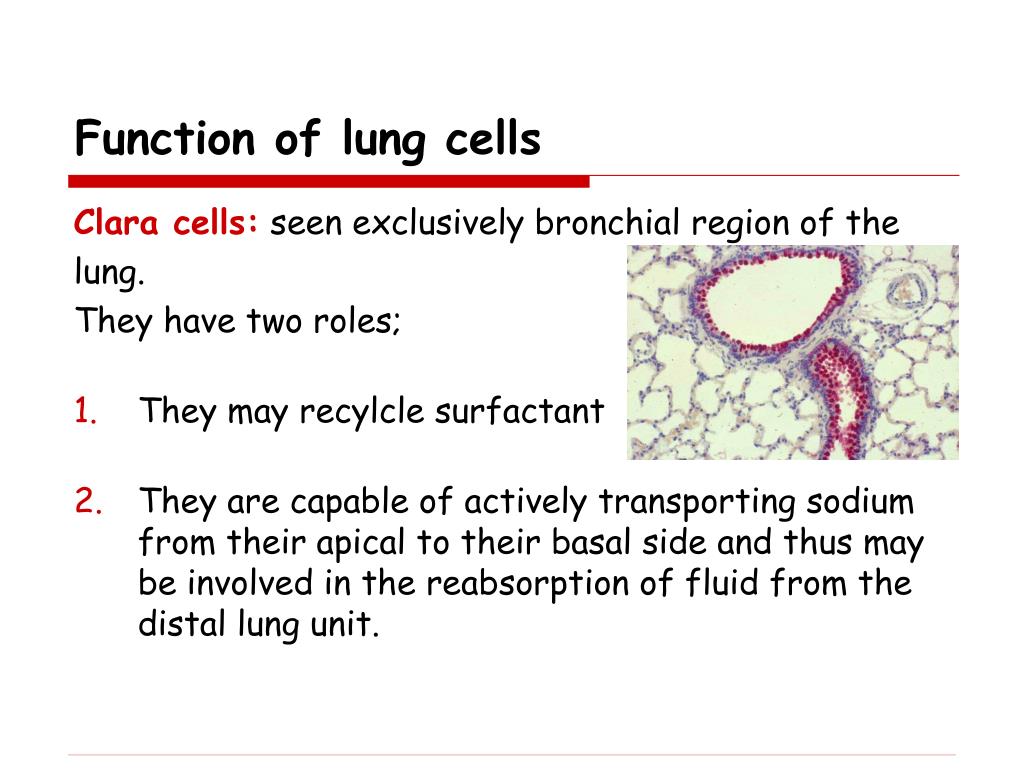 Function of lung cells

Clara cells: seen exclusively bronchial region of the lung.

They have two roles;

1. They may recylcle surfactant

2. They are capable of actively transporting sodium from their apical to their basal side and thus may be involved in the reabsorption of fluid from the distal lung unit.